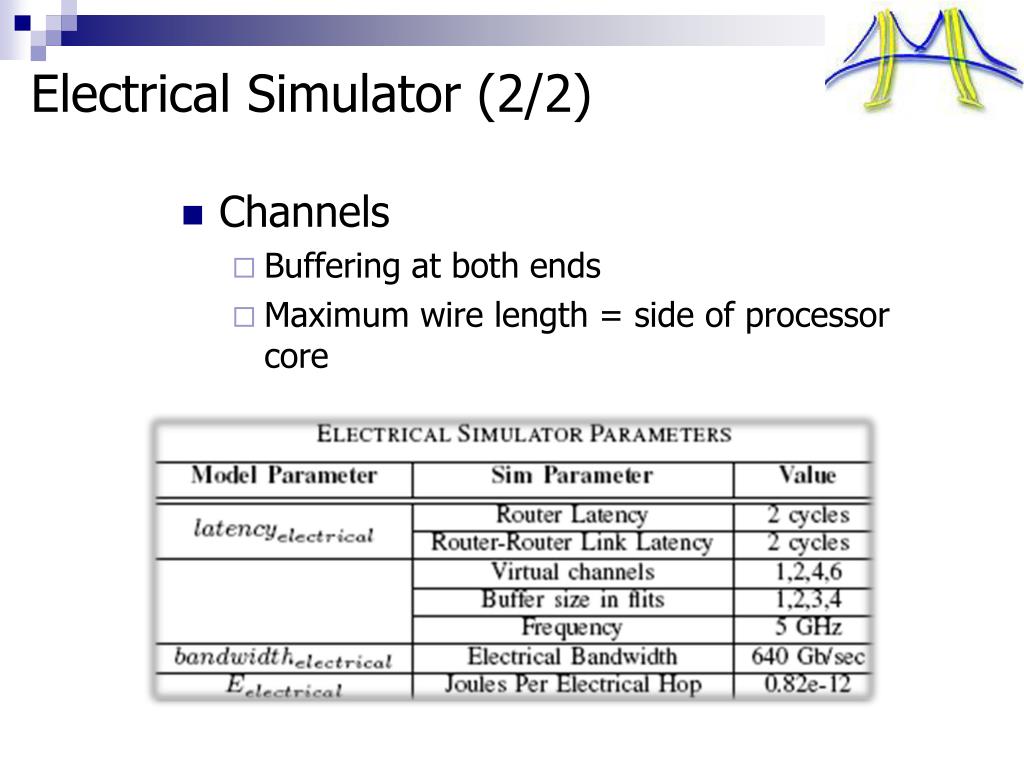 Electrical Simulator (2/2)

Channels
Buffering at both ends
Maximum wire length = side of processor core

ELECTRICAL SIMULATOR PARAMETERS

| Model Parameter | Sim Parameter | Value |
|---|---|---|
| $latency_{electrical}$ | Router Latency | 2 cycles |
| | Router-Router Link Latency | 2 cycles |
| | Virtual channels | 1,2,4,6 |
| | Buffer size in flits | 1,2,3,4 |
| | Frequency | 5 GHz |
| $bandwidth_{electrical}$ | Electrical Bandwidth | 640 Gb/sec |
| $E_{electrical}$ | Joules Per Electrical Hop | 0.82e-12 |